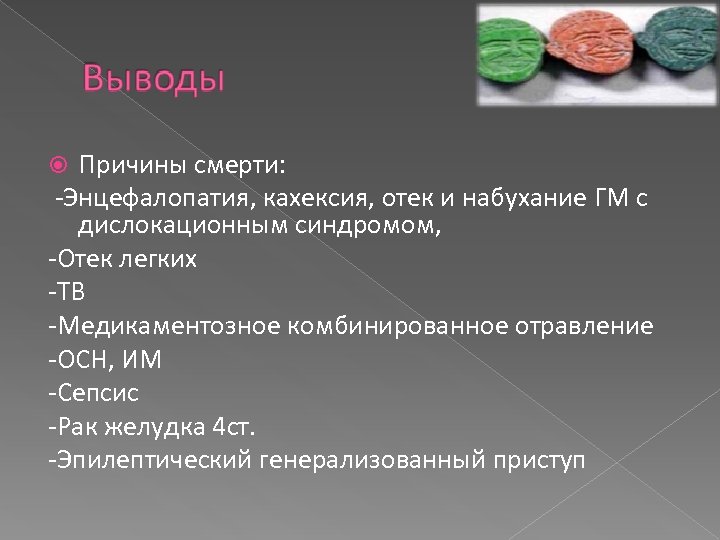 Выводы

Причины смерти:

-Энцефалопатия, кахексия, отек и набухание ГМ с дислокационным синдромом,

-Отек легких

-ТВ

-Медикаментозное комбинированное отравление

-ОСН, ИМ

-Сепсис

-Рак желудка 4ст.

-Эпилептический генерализованный приступ